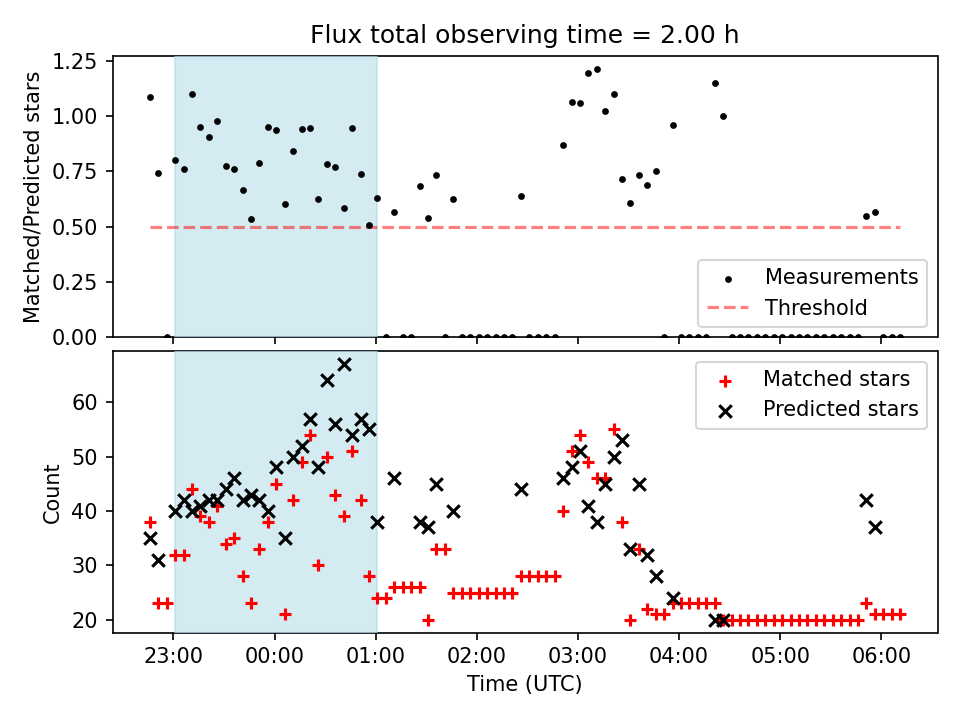 Flux total observing time = 2.00 h

Matched/Predicted stars

1.25
1.00
0.75
0.50
0.25
0.00

Measurements
Threshold

Count

60
50
40
30
20

Matched stars
Predicted stars

23:00
00:00
01:00
02:00
03:00
04:00
05:00
06:00

Time (UTC)